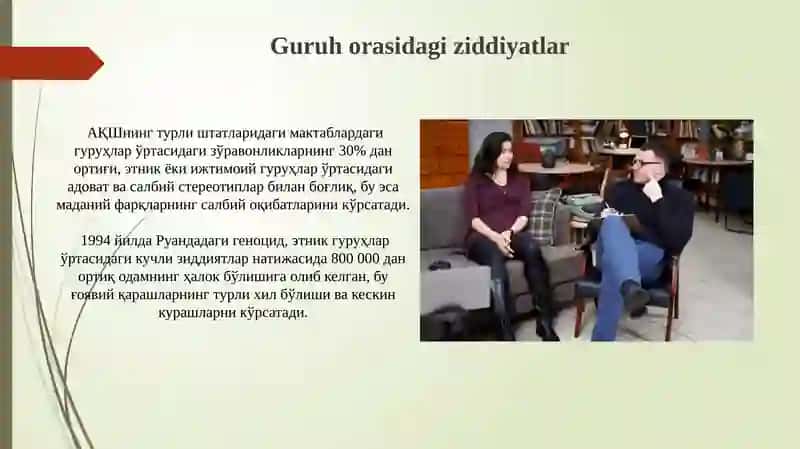 Guruh orasidagi ziddiyatlar

АҚШнинг турли штатларидаги мактаблардаги гуруҳлар ўртасидаги зўравонликларнинг 30% дан ортиғи, этник ёки ижтимоий гуруҳлар ўртасидаги адоват ва салбий стереотиплар билан боғлиқ, бу эса маданий фарқларнинг салбий оқибатларини кўрсатади.

1994 йилда Руандадаги геноцид, этник гуруҳлар ўртасидаги кучли зиддиятлар натижасида 800 000 дан ортиқ одамнинг ҳалок бўлишига олиб келган, бу ғоявий қарашларнинг турли хил бўлиши ва кескин курашларни кўрсатади.